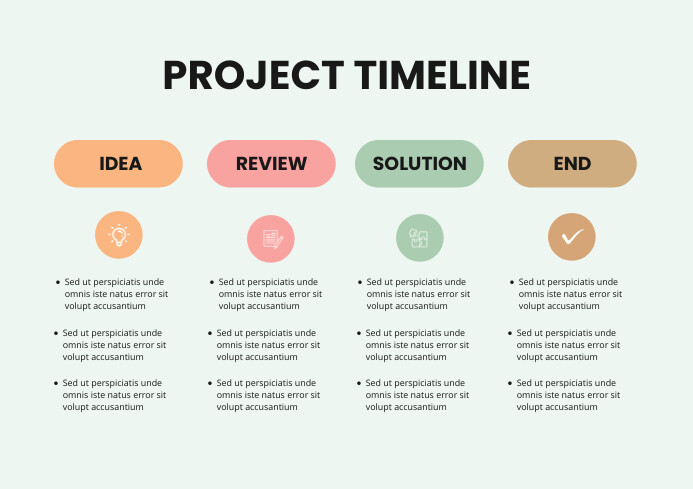 PROJECT TIMELINE

IDEA

- Sed ut perspiciatis unde omnis iste natus error sit volupt accusantium
- Sed ut perspiciatis unde omnis iste natus error sit volupt accusantium
- Sed ut perspiciatis unde omnis iste natus error sit volupt accusantium

REVIEW

- Sed ut perspiciatis unde omnis iste natus error sit volupt accusantium
- Sed ut perspiciatis unde omnis iste natus error sit volupt accusantium
- Sed ut perspiciatis unde omnis iste natus error sit volupt accusantium

SOLUTION

- Sed ut perspiciatis unde omnis iste natus error sit volupt accusantium
- Sed ut perspiciatis unde omnis iste natus error sit volupt accusantium
- Sed ut perspiciatis unde omnis iste natus error sit volupt accusantium

END

- Sed ut perspiciatis unde omnis iste natus error sit volupt accusantium
- Sed ut perspiciatis unde omnis iste natus error sit volupt accusantium
- Sed ut perspiciatis unde omnis iste natus error sit volupt accusantium